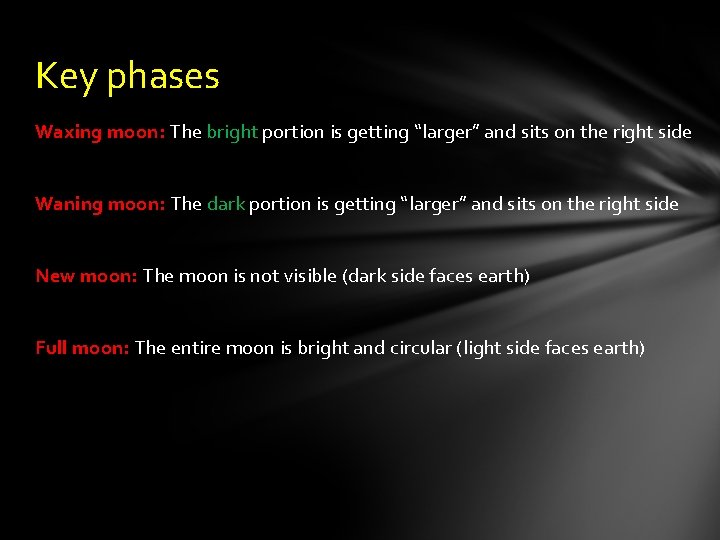 Key phases

Waxing moon: The bright portion is getting “larger” and sits on the right side

Waning moon: The dark portion is getting “larger” and sits on the right side

New moon: The moon is not visible (dark side faces earth)

Full moon: The entire moon is bright and circular (light side faces earth)